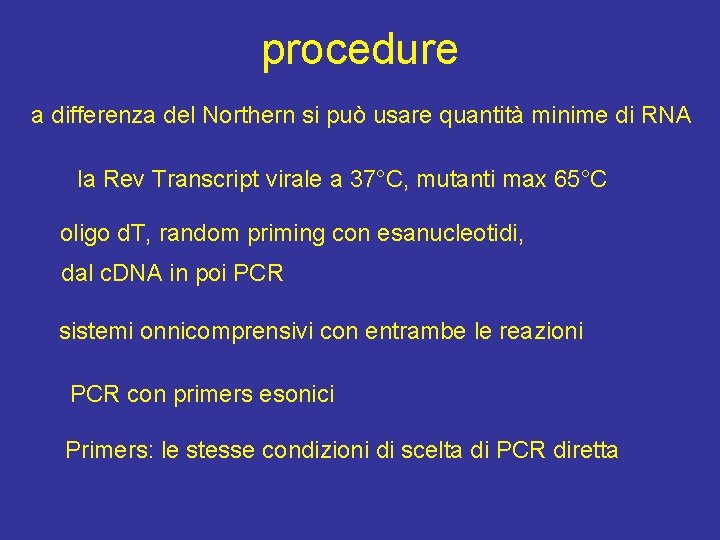 procedure

a differenza del Northern si può usare quantità minime di RNA

la Rev Transcript virale a 37°C, mutanti max 65°C

oligo dT, random priming con esanucleotidi,
dal cDNA in poi PCR

sistemi onnicomprensivi con entrambe le reazioni

PCR con primers esonici

Primers: le stesse condizioni di scelta di PCR diretta